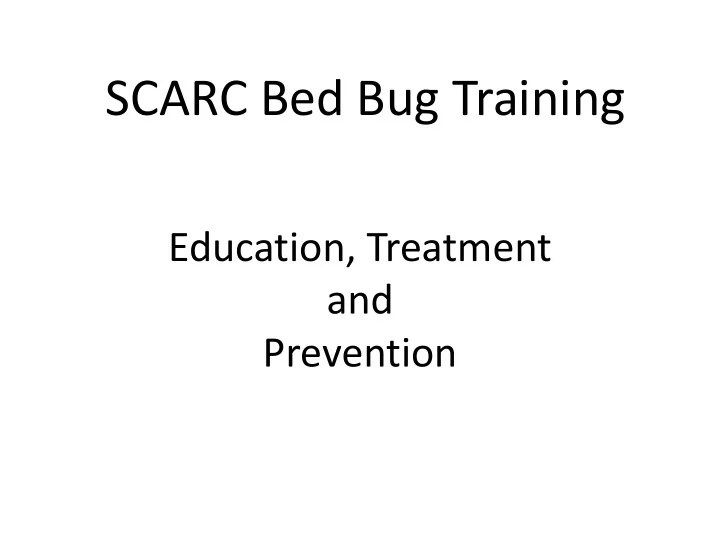 SCARC Bed Bug Training

Education, Treatment
and
Prevention